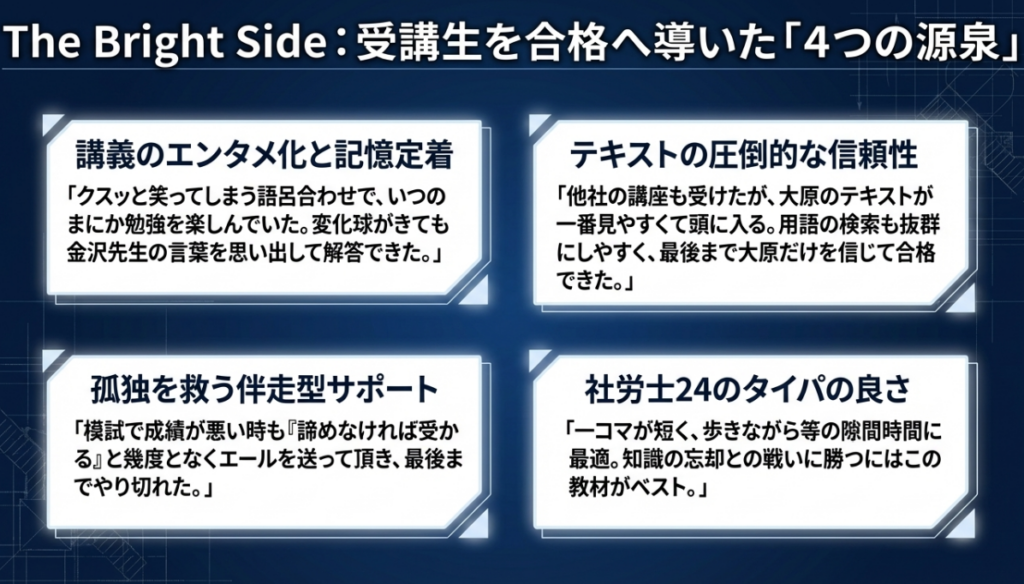 The Bright Side：受講生を合格へ導いた「4つの源泉」

講義のエンタメ化と記憶定着

「クスッと笑ってしまう語呂合わせで、いつのまにか勉強を楽しんでいた。変化球がきても金沢先生の言葉を思い出して解答できた。」

テキストの圧倒的な信頼性

「他社の講座も受けたが、大原のテキストが一番見やすくて頭に入る。用語の検索も抜群にしやすく、最後まで大原だけを信じて合格できた。」

孤独を救う伴走型サポート

「模試で成績が悪い時も『諦めなければ受かる』と幾度となくエールを送って頂き、最後までやり切れた。」

社労士24のタイパの良さ

「一コマが短く、歩きながら等の隙間時間に最適。知識の忘却との戦いに勝つにはこの教材がベスト。」